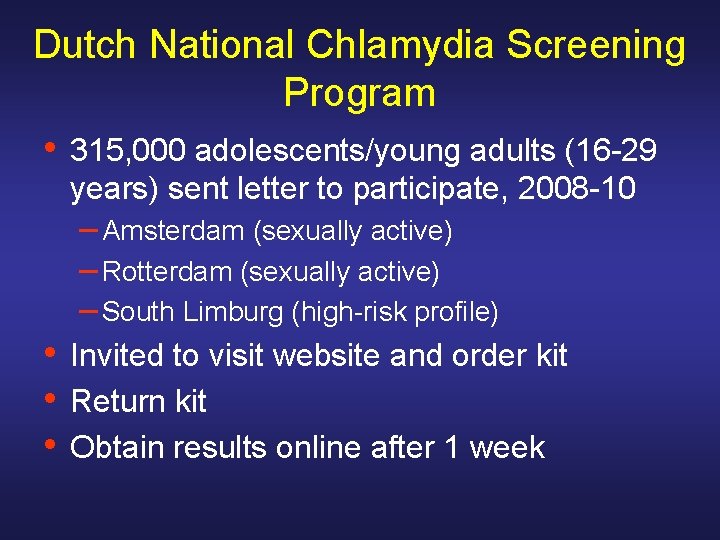 Dutch National Chlamydia Screening Program

• 315,000 adolescents/young adults (16-29 years) sent letter to participate, 2008-10
– Amsterdam (sexually active)
– Rotterdam (sexually active)
– South Limburg (high-risk profile)
• Invited to visit website and order kit
• Return kit
• Obtain results online after 1 week